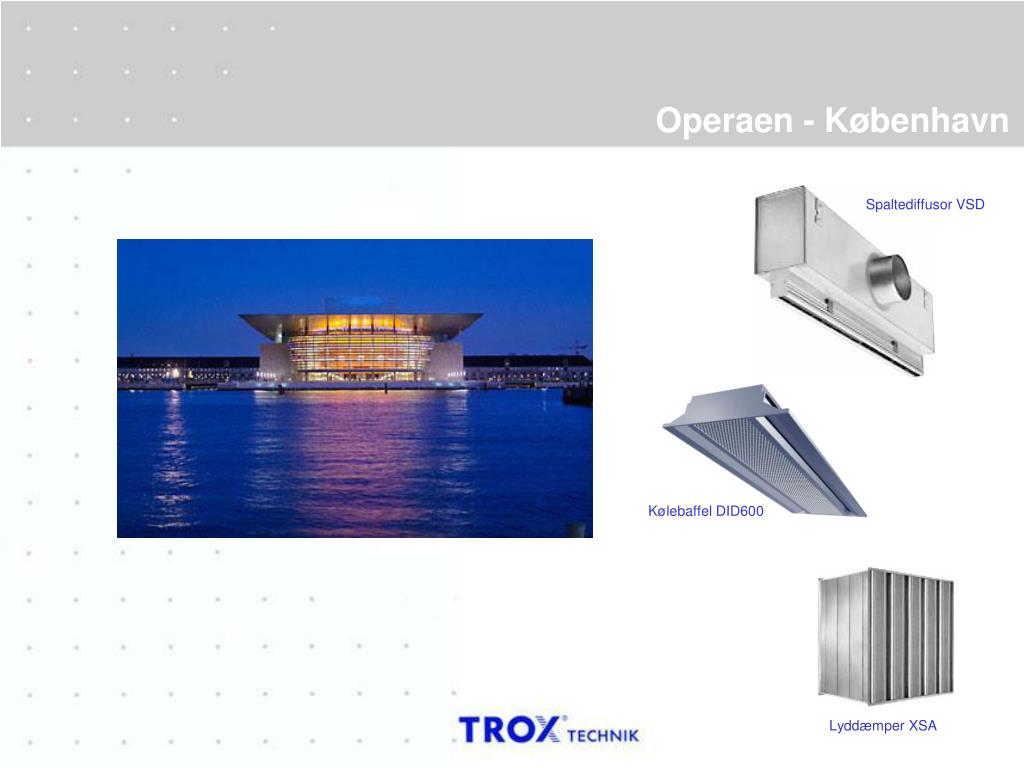 Operaen - København

Spaltediffusor VSD

Kølebaffel DID600

Lyddæmper XSA

TROX® TECHNIK